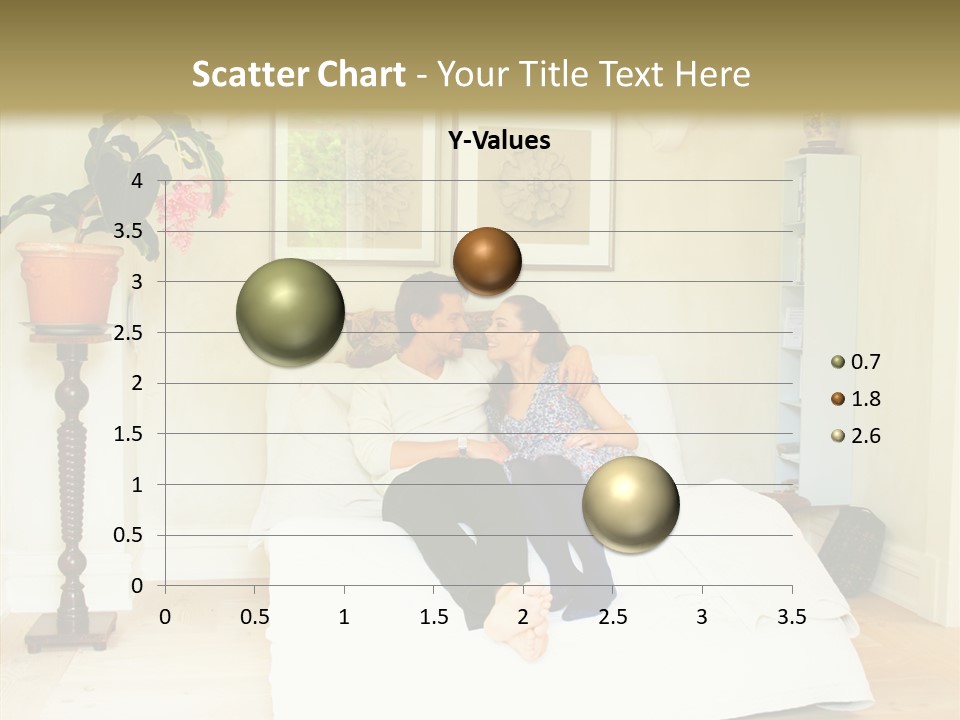 Scatter Chart - Your Title Text Here

Y-Values

4
3.5
3
2.5
2
1.5
1
0.5
0

0
0.5
1
1.5
2
2.5
3
3.5

0.7
1.8
2.6